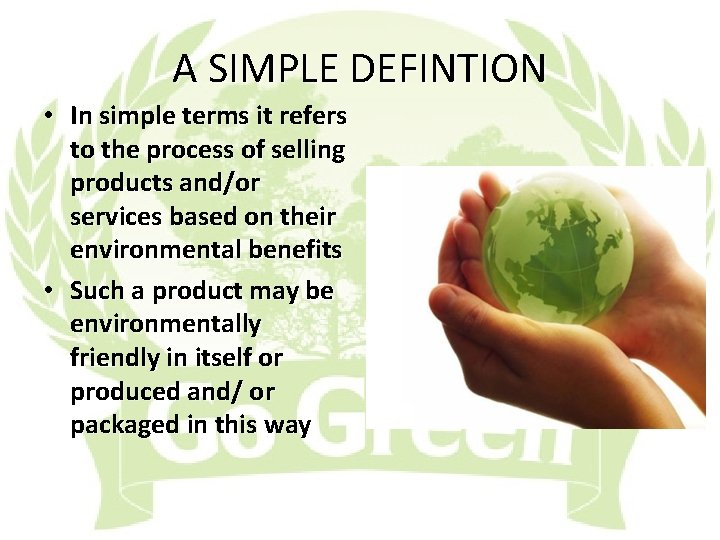 A SIMPLE DEFINTION

• In simple terms it refers to the process of selling products and/or services based on their environmental benefits

• Such a product may be environmentally friendly in itself or produced and/ or packaged in this way

Go Green